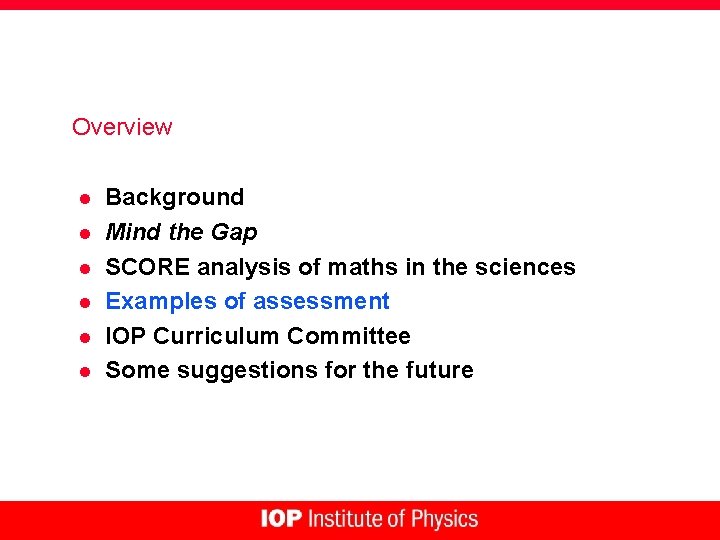 Overview

- Background
- Mind the Gap
- SCORE analysis of maths in the sciences
- Examples of assessment
- IOP Curriculum Committee
- Some suggestions for the future

IOP Institute of Physics